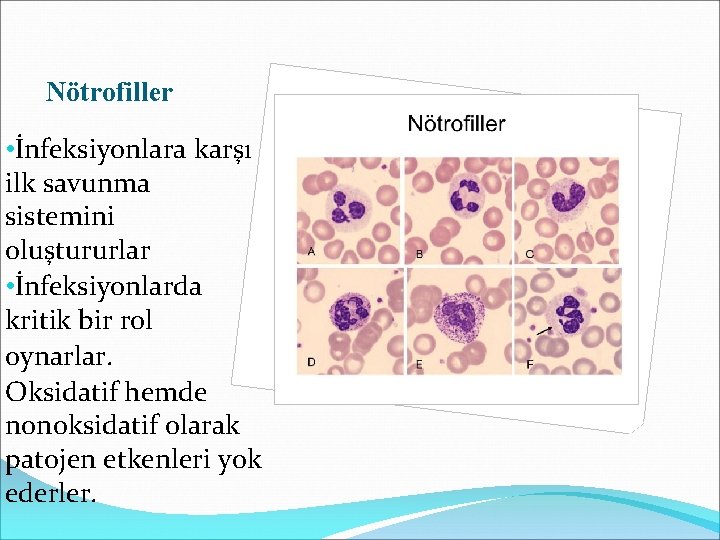 Nötrofiller

•İnfeksiyonlara karşı ilk savunma sistemini oluştururlar

•İnfeksiyonlarda kritik bir rol oynarlar.

Oksidatif hemde nonoksidatif olarak patojen etkenleri yok ederler.

Nötrofiller

A

B

C

D

E

F